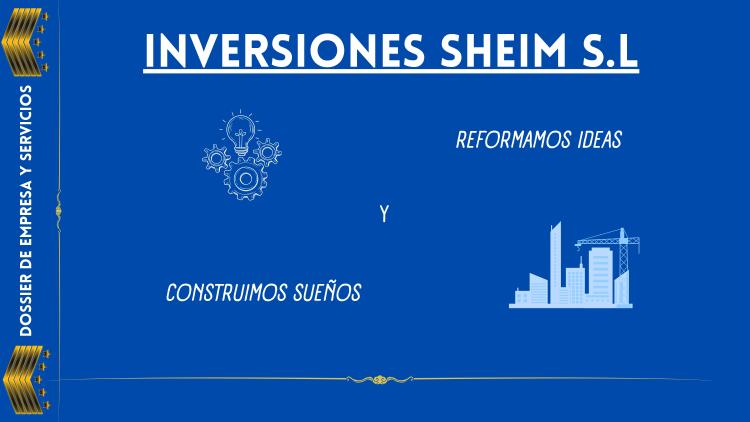 DOSSIER DE EMPRESA Y SERVICIOS

INVERSIONES SHEIM S.L

REFORMAMOS IDEAS

Y

CONSTRUIMOS SUEÑOS